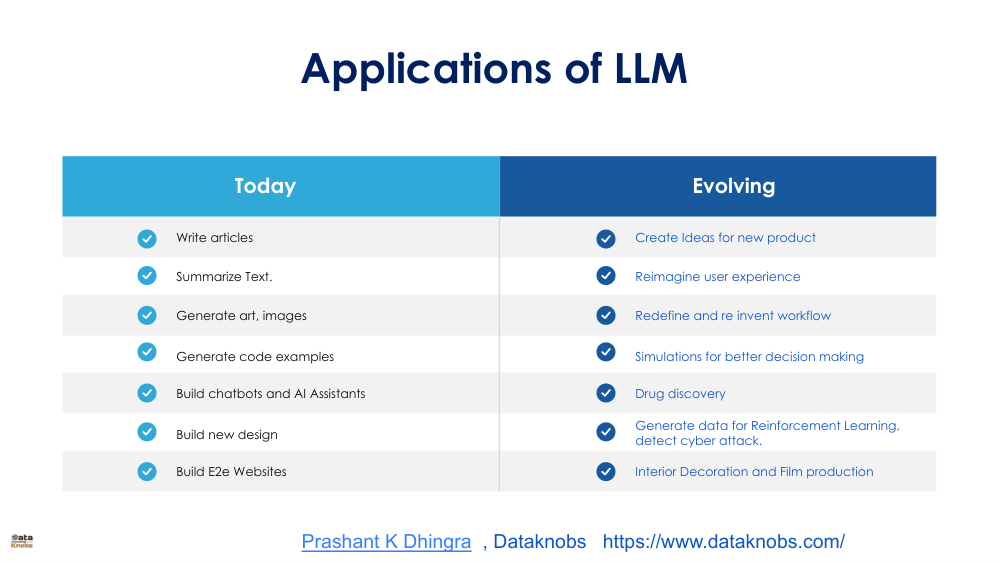 Applications of LLM

| Today | Evolving |
|---|---|
| Write articles | Create Ideas for new product |
| Summarize Text. | Reimagine user experience |
| Generate art, images | Redefine and re invent workflow |
| Generate code examples | Simulations for better decision making |
| Build chatbots and AI Assistants | Drug discovery |
| Build new design | Generate data for Reinforcement Learning, detect cyber attack. |
| Build E2e Websites | Interior Decoration and Film production |

Data Knobs

Prashant K Dhingra , Dataknobs https://www.dataknobs.com/